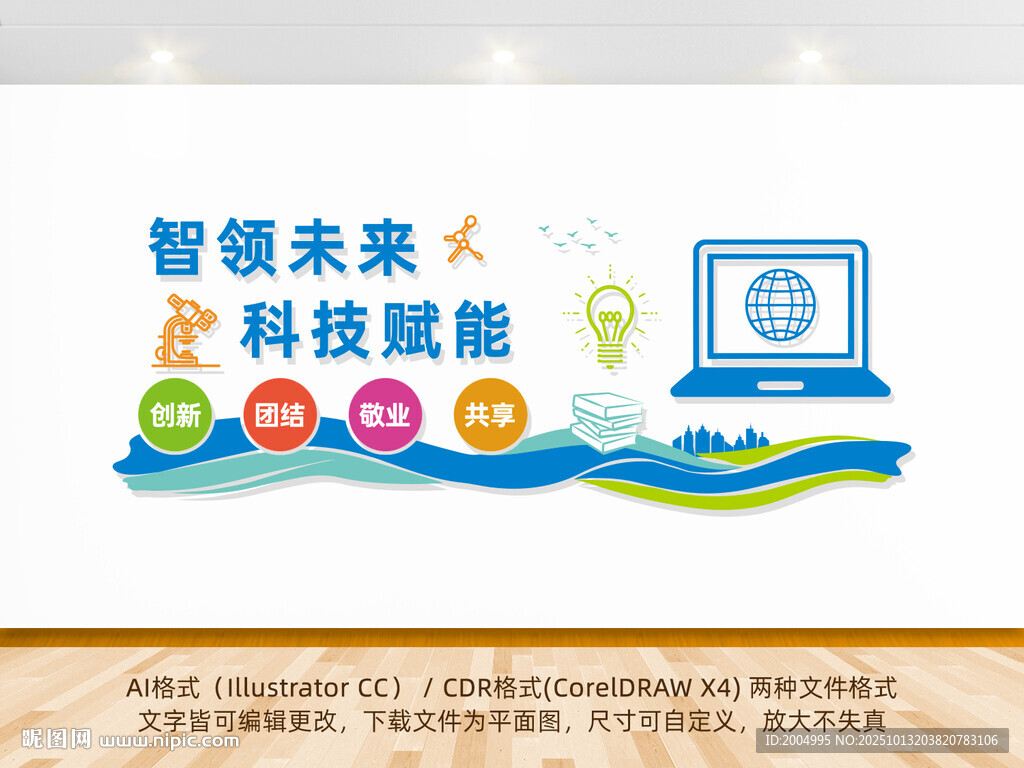 智领未来
科技赋能

创新 团结 敬业 共享

AI格式（Illustrator CC） / CDR格式(CorelDRAW X4) 两种文件格式
文字皆可编辑更改，下载文件为平面图，尺寸可自定义，放大不失真

昵图网 www.nipic.com
ID:2004995 NO:20251013203820783106